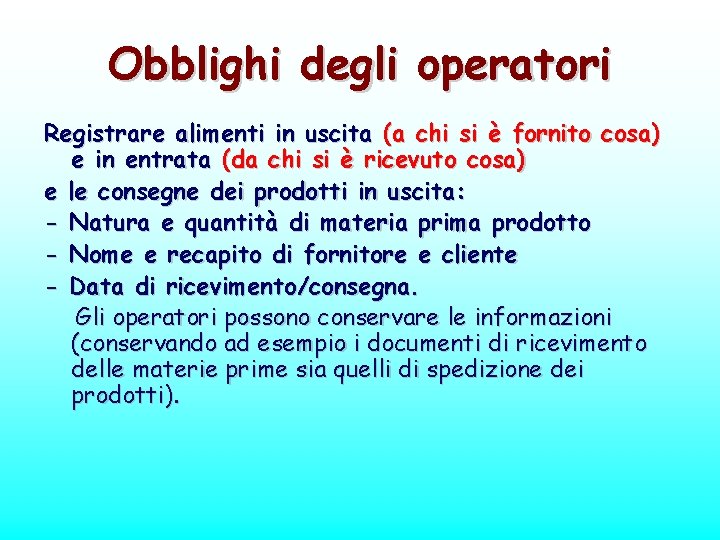 Obblighi degli operatori

Registrare alimenti in uscita (a chi si è fornito cosa) e in entrata (da chi si è ricevuto cosa)

e le consegne dei prodotti in uscita:

- Natura e quantità di materia prima prodotto

- Nome e recapito di fornitore e cliente

- Data di ricevimento/consegna.

Gli operatori possono conservare le informazioni (conservando ad esempio i documenti di ricevimento delle materie prime sia quelli di spedizione dei prodotti).